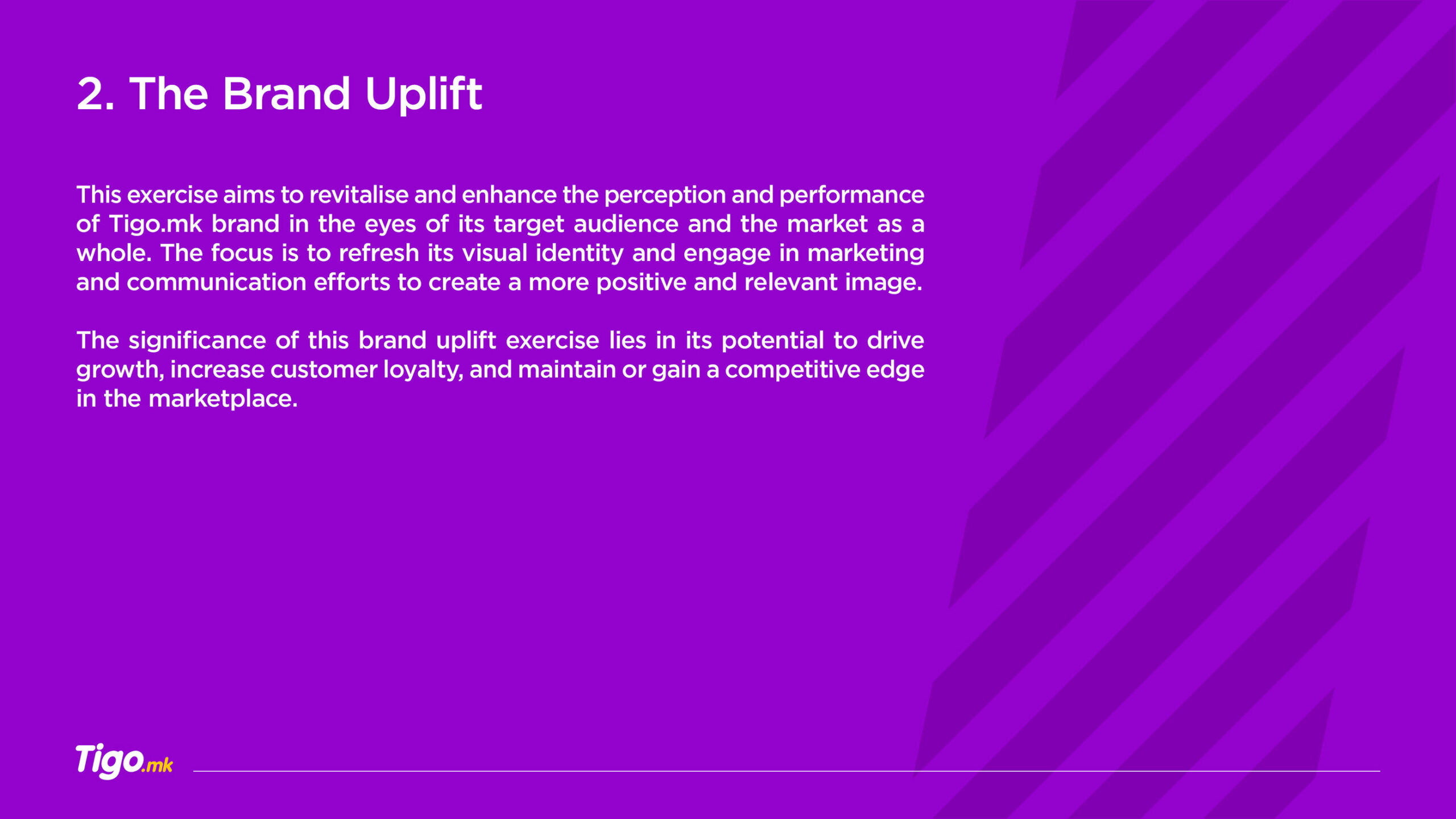 2. The Brand Uplift

This exercise aims to revitalise and enhance the perception and performance of Tigo.mk brand in the eyes of its target audience and the market as a whole. The focus is to refresh its visual identity and engage in marketing and communication efforts to create a more positive and relevant image.

The significance of this brand uplift exercise lies in its potential to drive growth, increase customer loyalty, and maintain or gain a competitive edge in the marketplace.

Tigo.mk